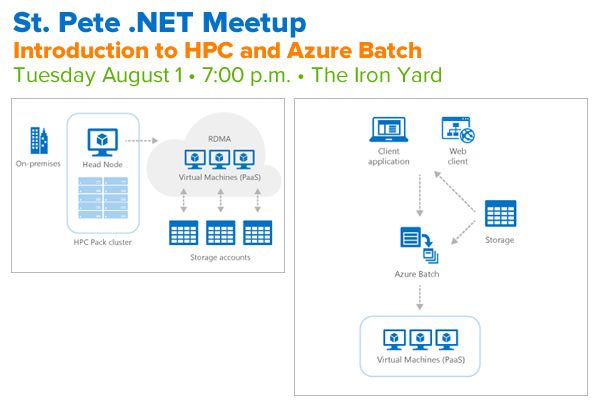 St. Pete .NET Meetup
Introduction to HPC and Azure Batch
Tuesday August 1 • 7:00 p.m. • The Iron Yard

On-premises

Head Node

HPC Pack cluster

RDMA

Virtual Machines (PaaS)

Storage accounts

Client application

Web client

Storage

Azure Batch

Virtual Machines (PaaS)